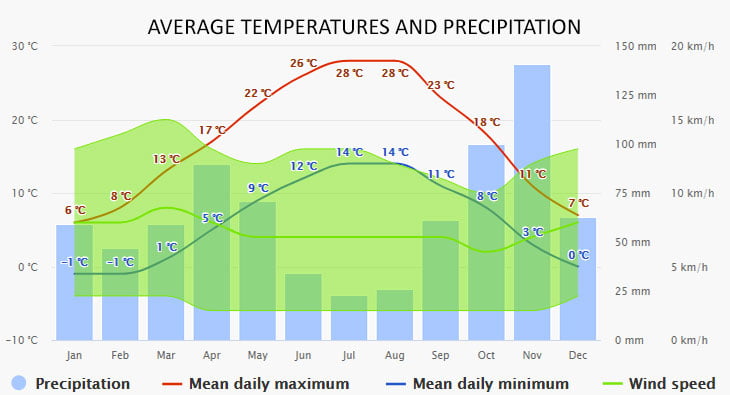 AVERAGE TEMPERATURES AND PRECIPITATION

30 °C
20 °C
10 °C
0 °C
−10 °C

150 mm
125 mm
100 mm
75 mm
50 mm
25 mm
0 mm

20 km/h
15 km/h
10 km/h
5 km/h
0 km/h

6 °C
8 °C
13 °C
17 °C
22 °C
26 °C
28 °C
28 °C
23 °C
18 °C
11 °C
7 °C

−1 °C
−1 °C
1 °C
5 °C
9 °C
12 °C
14 °C
14 °C
11 °C
8 °C
3 °C
0 °C

Jan
Feb
Mar
Apr
May
Jun
Jul
Aug
Sep
Oct
Nov
Dec

Precipitation
Mean daily maximum
Mean daily minimum
Wind speed